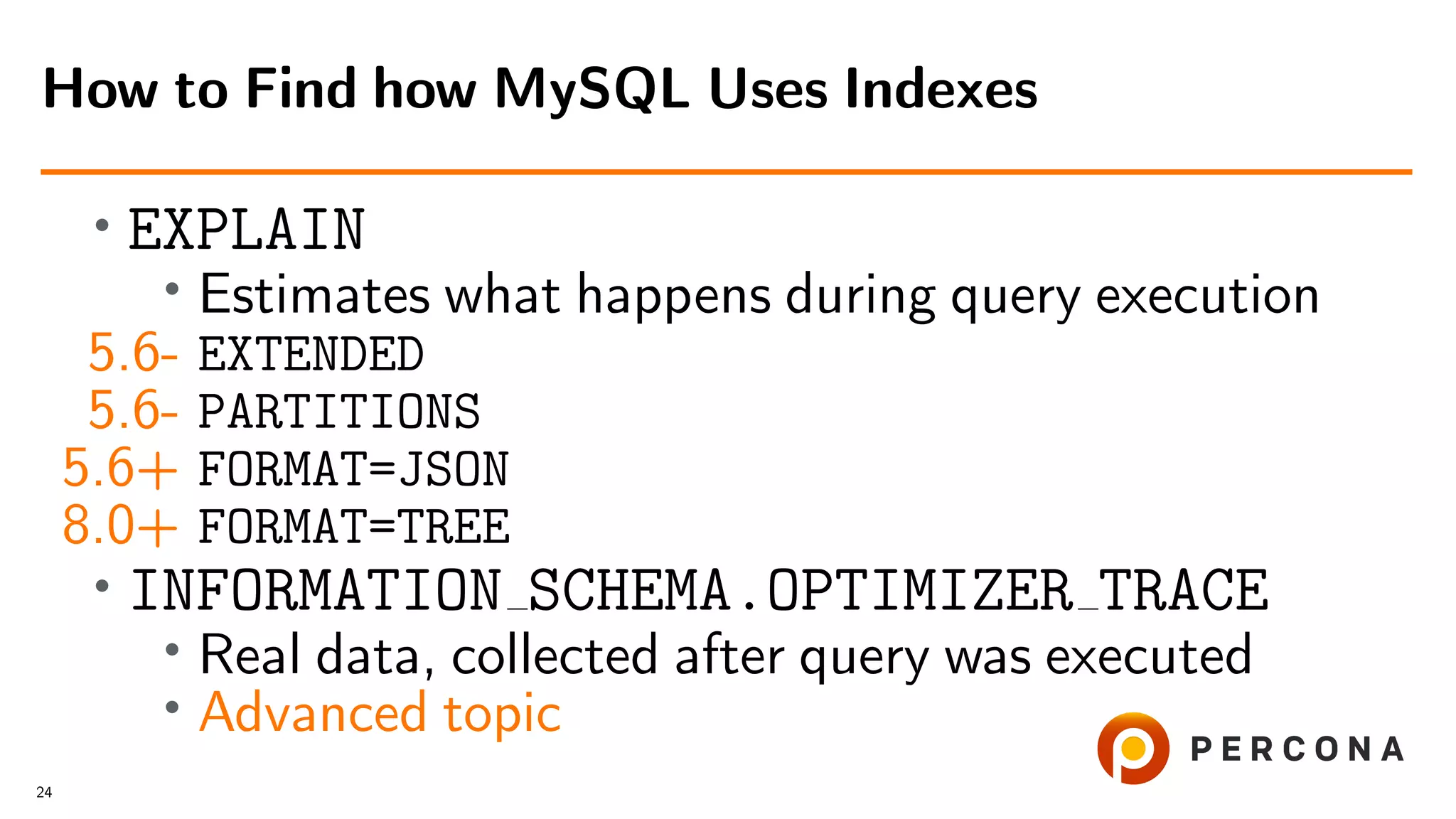 How to Find how MySQL Uses Indexes

• EXPLAIN
  • Estimates what happens during query execution
  5.6- EXTENDED
  5.6- PARTITIONS
  5.6+ FORMAT=JSON
  8.0+ FORMAT=TREE
• INFORMATION_SCHEMA.OPTIMIZER_TRACE
  • Real data, collected after query was executed
  • Advanced topic

PERCONA

24